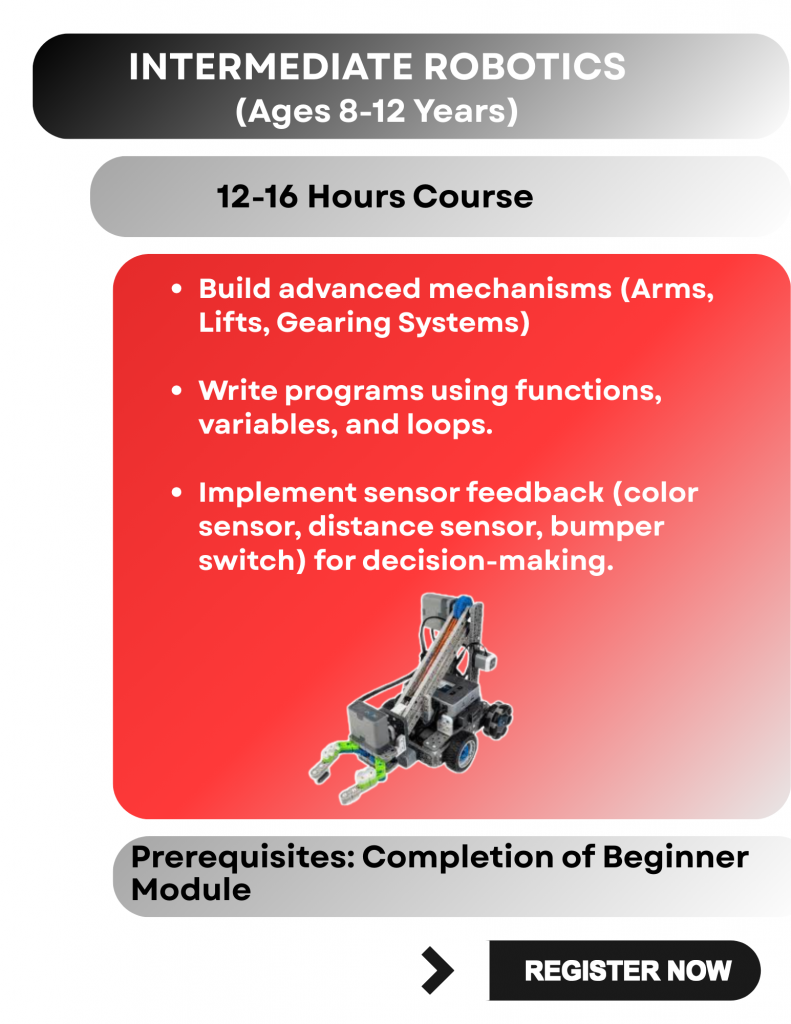 INTERMEDIATE ROBOTICS
(Ages 8-12 Years)

12-16 Hours Course

• Build advanced mechanisms (Arms, Lifts, Gearing Systems)

• Write programs using functions, variables, and loops.

• Implement sensor feedback (color sensor, distance sensor, bumper switch) for decision-making.

Prerequisites: Completion of Beginner Module

REGISTER NOW